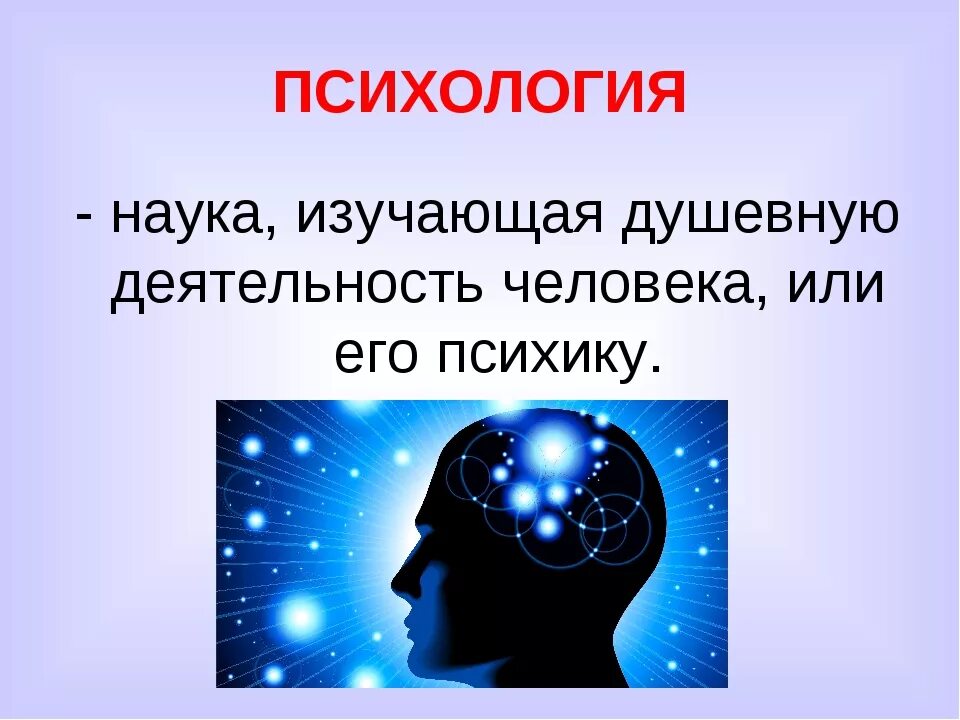 ПСИХОЛОГИЯ

- наука, изучающая душевную деятельность человека, или его психику.